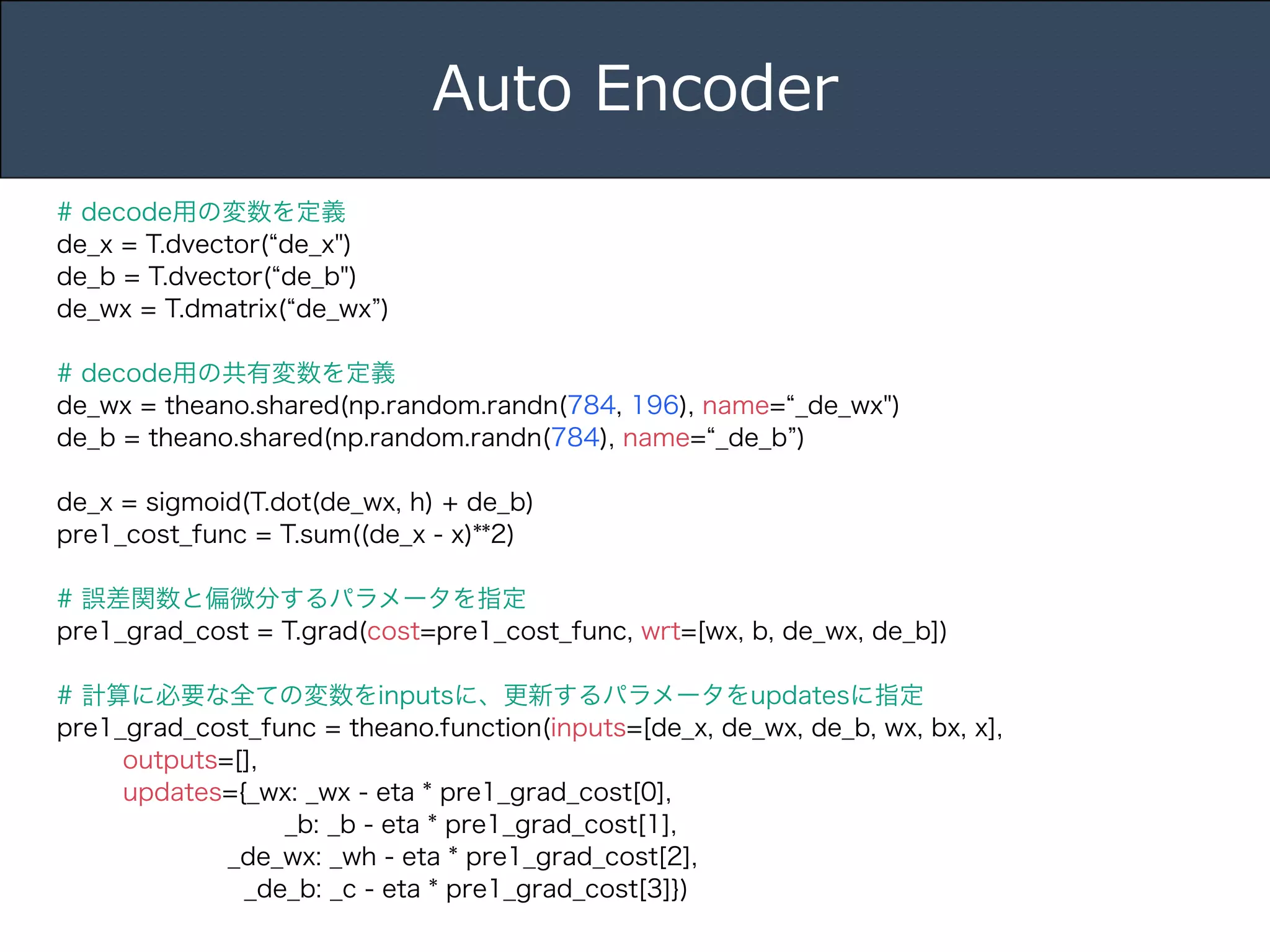 Auto Encoder

# decode用の変数を定義
de_x = T.dvector(“de_x")
de_b = T.dvector(“de_b")
de_wx = T.dmatrix(“de_wx”)

# decode用の共有変数を定義
de_wx = theano.shared(np.random.randn(784, 196), name=“_de_wx")
de_b = theano.shared(np.random.randn(784), name=“_de_b”)

de_x = sigmoid(T.dot(de_wx, h) + de_b)
pre1_cost_func = T.sum((de_x - x)**2)

# 誤差関数と偏微分するパラメータを指定
pre1_grad_cost = T.grad(cost=pre1_cost_func, wrt=[wx, b, de_wx, de_b])

# 計算に必要な全ての変数をinputsに、更新するパラメータをupdatesに指定
pre1_grad_cost_func = theano.function(inputs=[de_x, de_wx, de_b, wx, bx, x],
outputs=[],
updates={_wx: _wx - eta * pre1_grad_cost[0],
_b: _b - eta * pre1_grad_cost[1],
_de_wx: _wh - eta * pre1_grad_cost[2],
_de_b: _c - eta * pre1_grad_cost[3]})